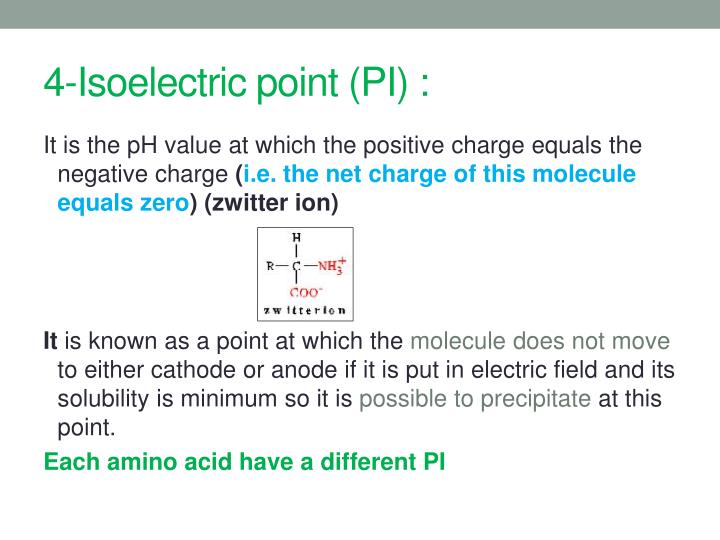 4-Isoelectric point (PI) :

It is the pH value at which the positive charge equals the negative charge (i.e. the net charge of this molecule equals zero) (zwitter ion)

H
R—C—$NH_3^+$
$COO^-$
zwitterion

It is known as a point at which the molecule does not move to either cathode or anode if it is put in electric field and its solubility is minimum so it is possible to precipitate at this point.

Each amino acid have a different PI